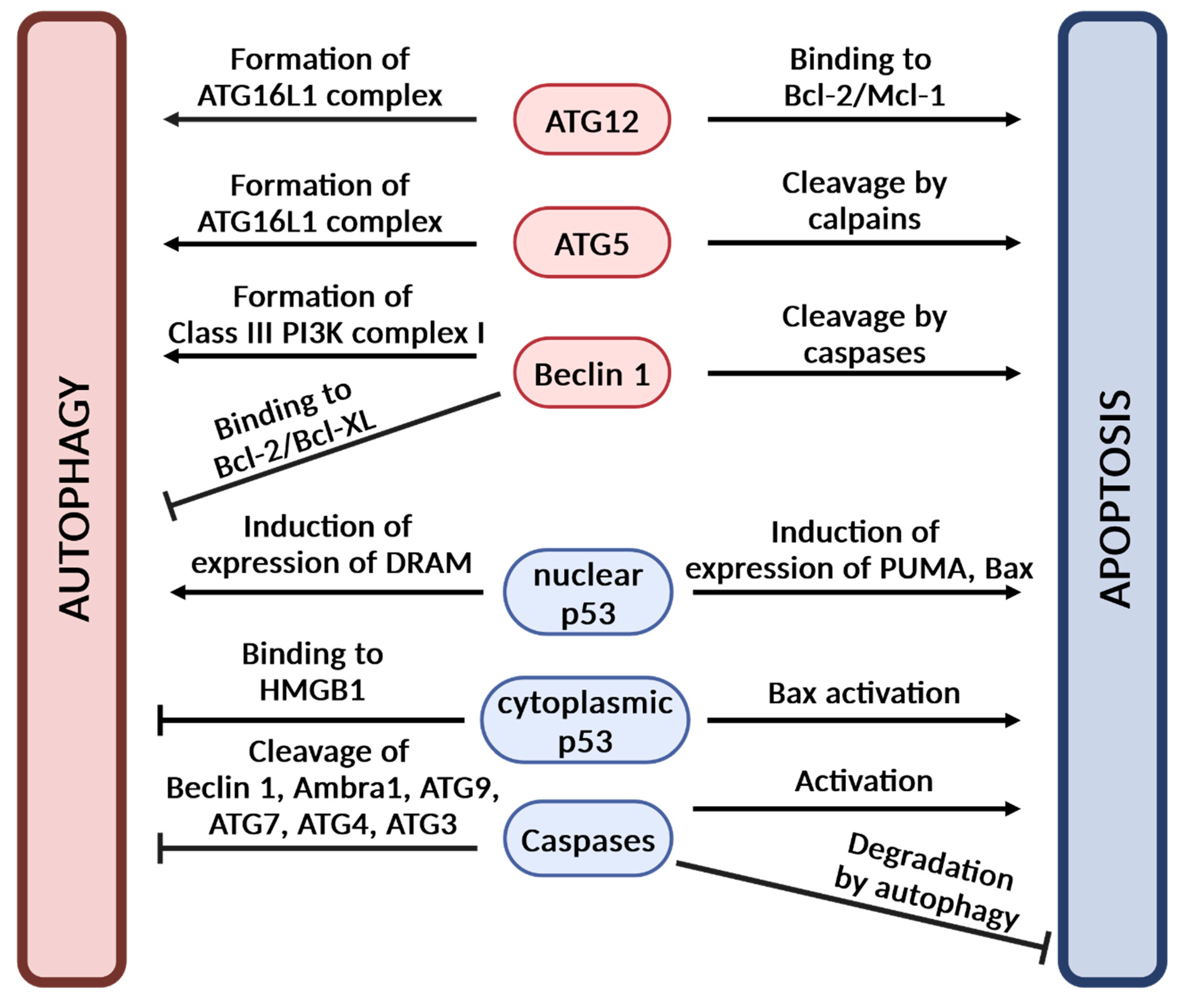 AUTOPHAGY

Formation of ATG16L1 complex

ATG12

Binding to Bcl-2/Mcl-1

Formation of ATG16L1 complex

ATG5

Cleavage by calpains

Formation of Class III PI3K complex I

Beclin 1

Cleavage by caspases

Binding to Bcl-2/Bcl-XL

Induction of expression of DRAM

nuclear p53

Induction of expression of PUMA, Bax

Binding to HMGB1

cytoplasmic p53

Bax activation

Cleavage of Beclin 1, Ambra1, ATG9, ATG7, ATG4, ATG3

Caspases

Activation

Degradation by autophagy

APOPTOSIS